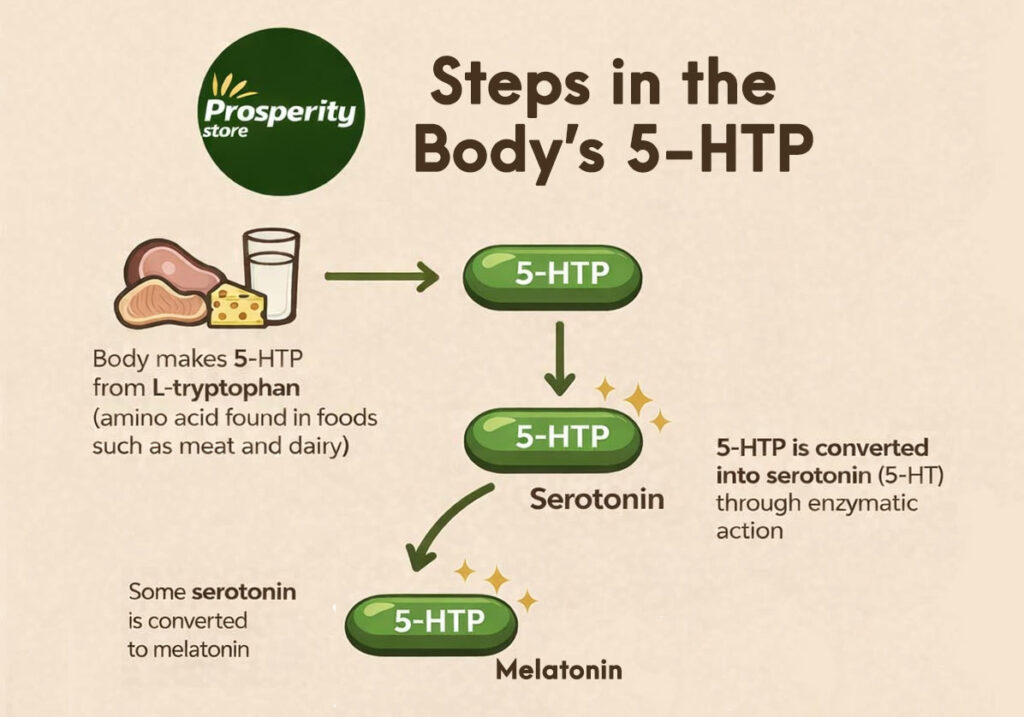 Prosperity store

Steps in the Body's 5-HTP

5-HTP

Body makes 5-HTP from L-tryptophan (amino acid found in foods such as meat and dairy)

5-HTP

Serotonin

5-HTP is converted into serotonin (5-HT) through enzymatic action

Some serotonin is converted to melatonin

5-HTP

Melatonin